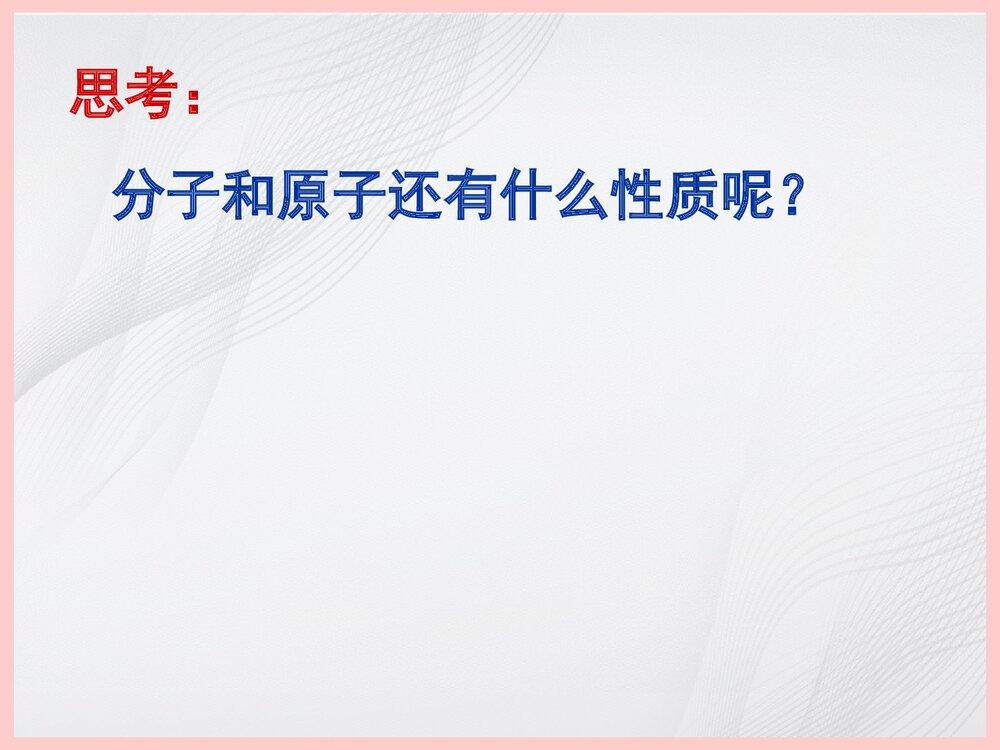 思考：

分子和原子还有什么性质呢？